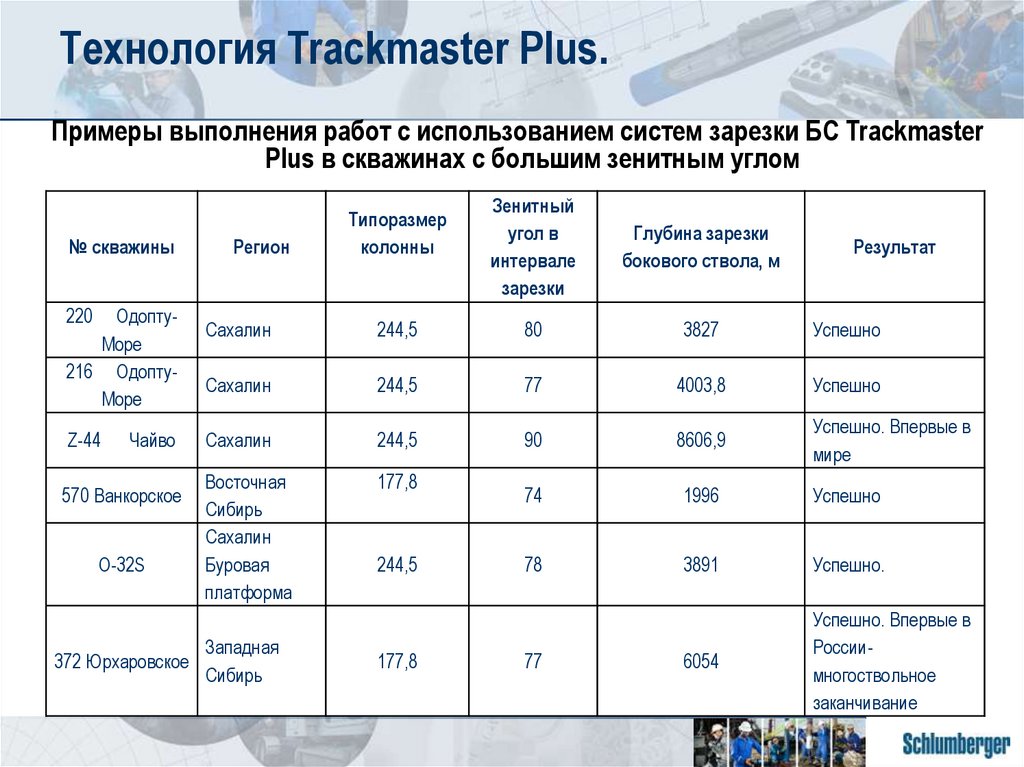 Технология Trackmaster Plus.

Примеры выполнения работ с использованием систем зарезки БС Trackmaster Plus в скважинах с большим зенитным углом

| № скважины | Регион | Типоразмер колонны | Зенитный угол в интервале зарезки | Глубина зарезки бокового ствола, м | Результат |
|---|---|---|---|---|---|
| 220 Одопту-Море | Сахалин | 244,5 | 80 | 3827 | Успешно |
| 216 Одопту-Море | Сахалин | 244,5 | 77 | 4003,8 | Успешно |
| Z-44 Чайво | Сахалин | 244,5 | 90 | 8606,9 | Успешно. Впервые в мире |
| 570 Ванкорское | Восточная Сибирь | 177,8 | 74 | 1996 | Успешно |
| O-32S | Сахалин Буровая платформа | 244,5 | 78 | 3891 | Успешно. |
| 372 Юрхаровское | Западная Сибирь | 177,8 | 77 | 6054 | Успешно. Впервые в России- многоствольное заканчивание |

Schlumberger